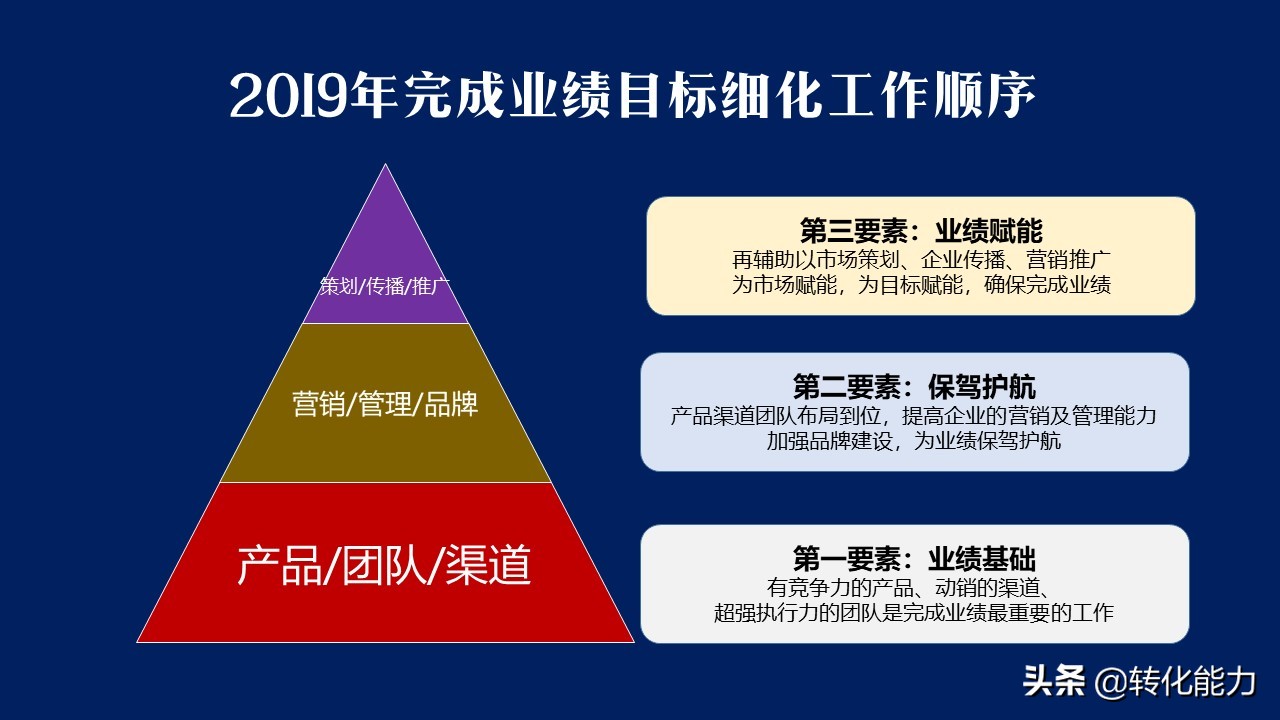 2019年完成业绩目标细化工作顺序

策划/传播/推广

营销/管理/品牌

产品/团队/渠道

第三要素：业绩赋能
再辅助以市场策划、企业传播、营销推广
为市场赋能，为目标赋能，确保完成业绩

第二要素：保驾护航
产品渠道团队布局到位，提高企业的营销及管理能力
加强品牌建设，为业绩保驾护航

第一要素：业绩基础
有竞争力的产品、动销的渠道、
超强执行力的团队是完成业绩最重要的工作

头条 @转化能力